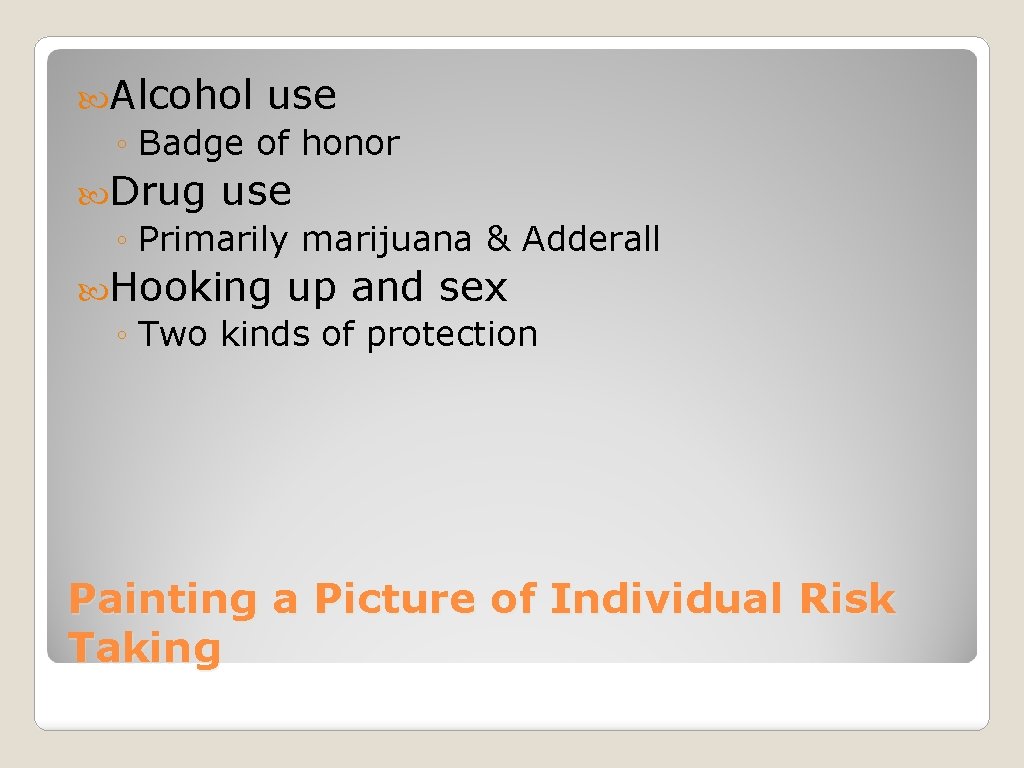 Alcohol use
◦ Badge of honor
Drug use
◦ Primarily marijuana & Adderall
Hooking up and sex
◦ Two kinds of protection

Painting a Picture of Individual Risk Taking